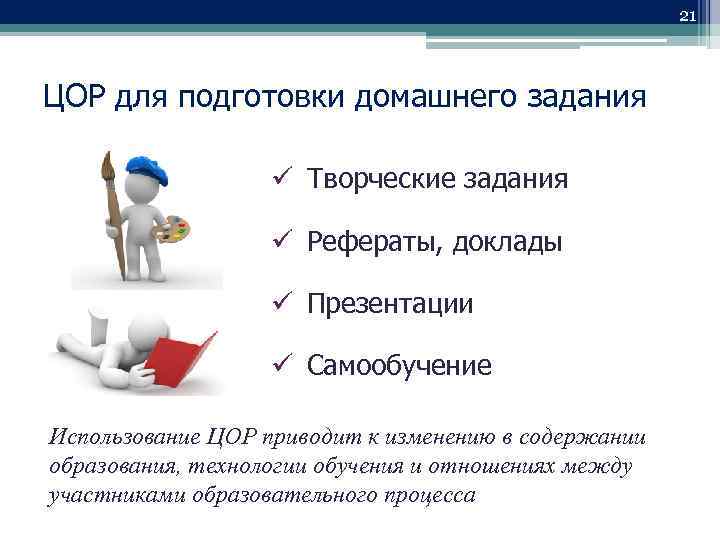 21

ЦОР для подготовки домашнего задания

✓ Творческие задания

✓ Рефераты, доклады

✓ Презентации

✓ Самообучение

Использование ЦОР приводит к изменению в содержании образования, технологии обучения и отношениях между участниками образовательного процесса